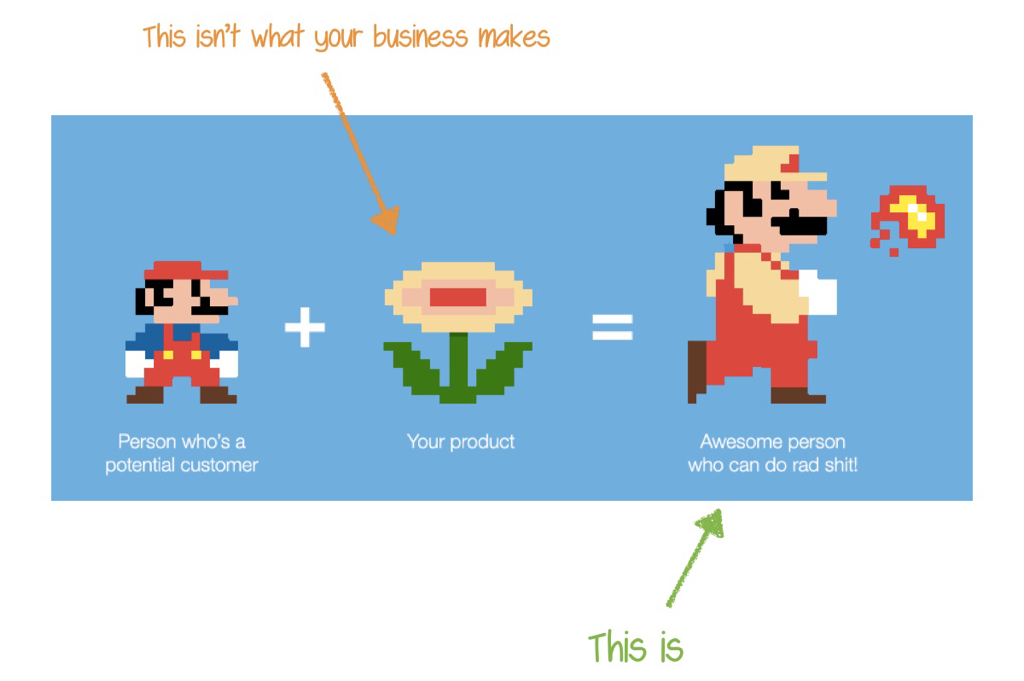 This isn't what your business makes

Person who's a potential customer

+

Your product

=

Awesome person who can do rad shit!

This is